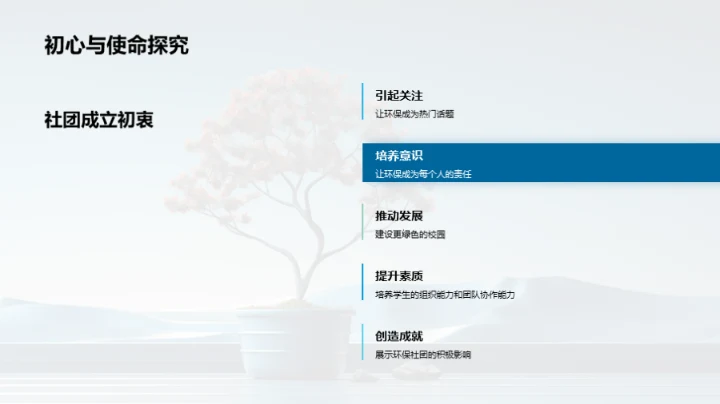 初心与使命探究

社团成立初衷

引起关注
让环保成为热门话题

培养意识
让环保成为每个人的责任

推动发展
建设更绿色的校园

提升素质
培养学生的组织能力和团队协作能力

创造成就
展示环保社团的积极影响